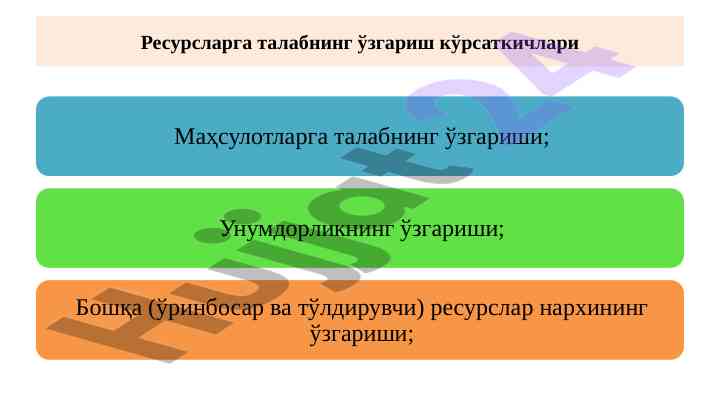 Ресурсларга талабнинг ўзгариш кўрсаткичлари

Маҳсулотларга талабнинг ўзгариши;

Унумдорликнинг ўзгариши;

Бошқа (ўринбосар ва тўлдирувчи) ресурслар нархининг ўзгариши;

Hujjat24